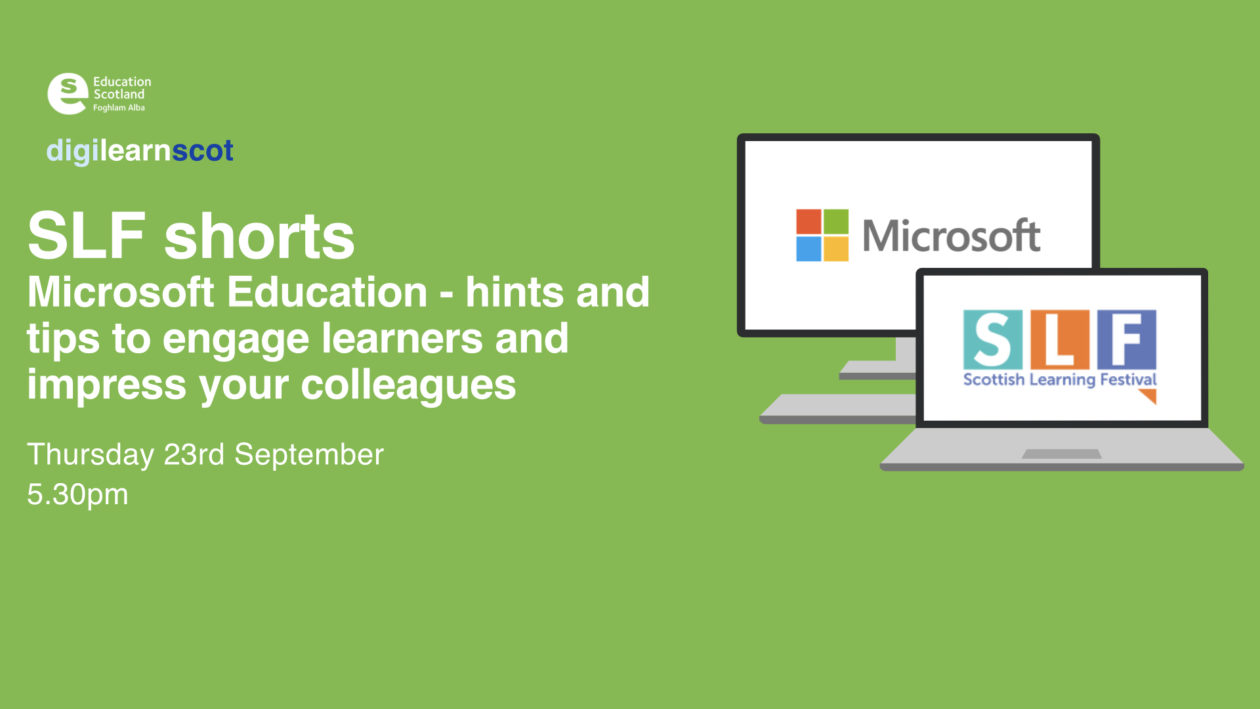 Education Scotland
Foghlam Alba

digilearnscot

SLF shorts
Microsoft Education - hints and tips to engage learners and impress your colleagues

Thursday 23rd September
5.30pm

Microsoft

SLF
Scottish Learning Festival